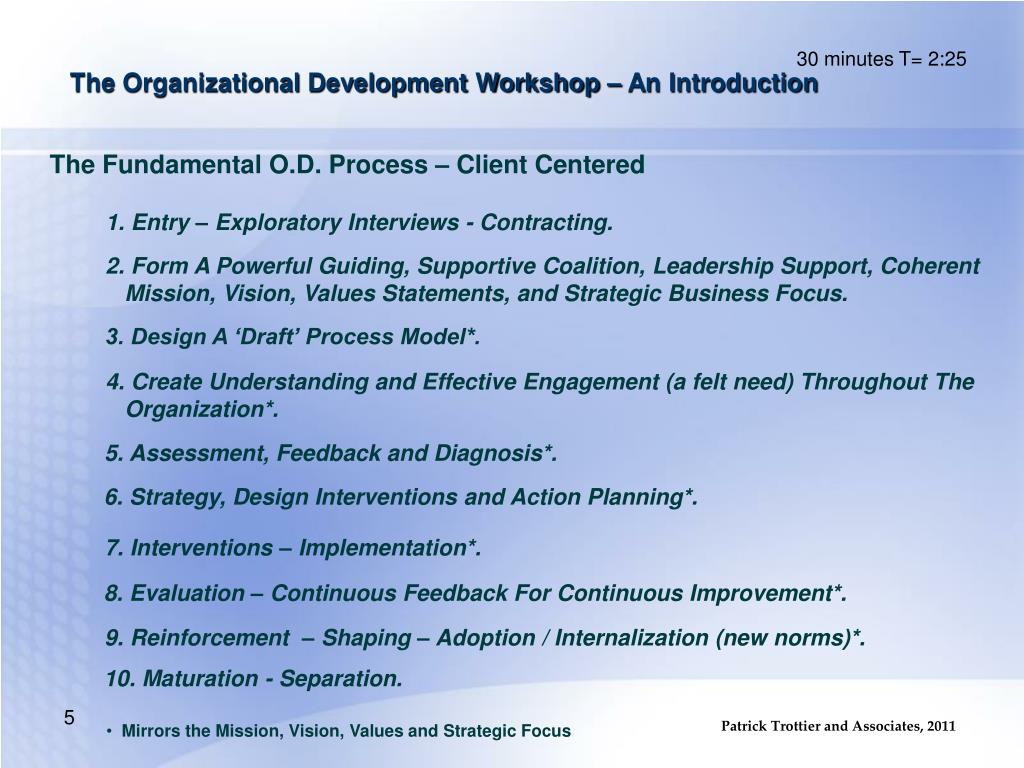 30 minutes T= 2:25

The Organizational Development Workshop – An Introduction

The Fundamental O.D. Process – Client Centered

1. Entry – Exploratory Interviews - Contracting.

2. Form A Powerful Guiding, Supportive Coalition, Leadership Support, Coherent Mission, Vision, Values Statements, and Strategic Business Focus.

3. Design A 'Draft' Process Model*.

4. Create Understanding and Effective Engagement (a felt need) Throughout The Organization*.

5. Assessment, Feedback and Diagnosis*.

6. Strategy, Design Interventions and Action Planning*.

7. Interventions – Implementation*.

8. Evaluation – Continuous Feedback For Continuous Improvement*.

9. Reinforcement – Shaping – Adoption / Internalization (new norms)*.

10. Maturation - Separation.

5

• Mirrors the Mission, Vision, Values and Strategic Focus

Patrick Trottier and Associates, 2011